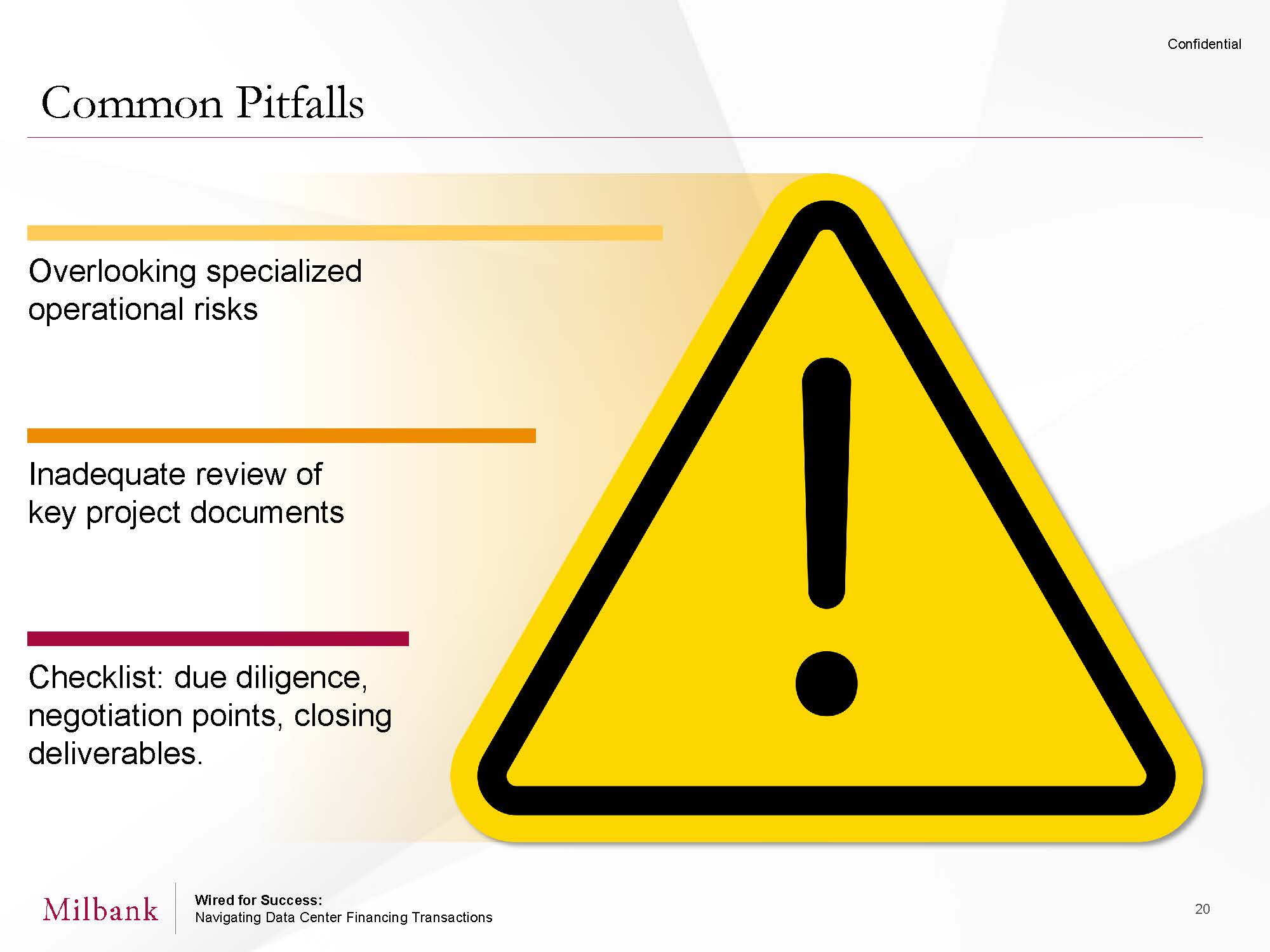 Confidential

Common Pitfalls

Overlooking specialized operational risks

Inadequate review of key project documents

Checklist: due diligence, negotiation points, closing deliverables.

Milbank

Wired for Success:
Navigating Data Center Financing Transactions

20